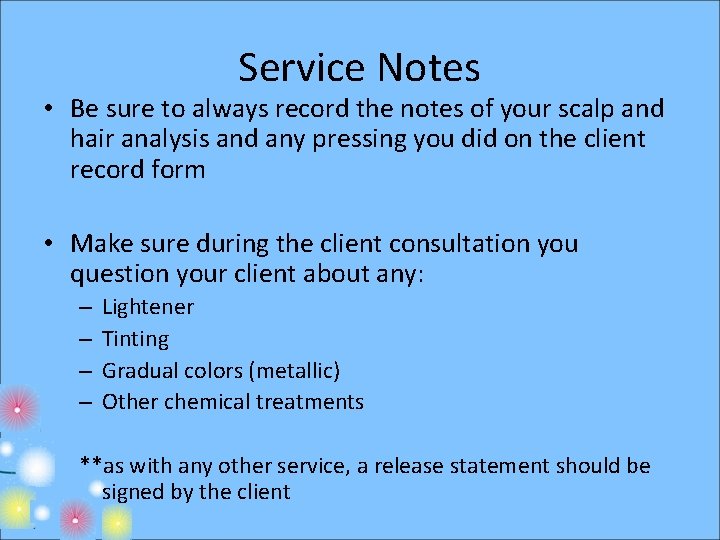 Service Notes

• Be sure to always record the notes of your scalp and hair analysis and any pressing you did on the client record form

• Make sure during the client consultation you question your client about any:
– Lightener
– Tinting
– Gradual colors (metallic)
– Other chemical treatments

**as with any other service, a release statement should be signed by the client